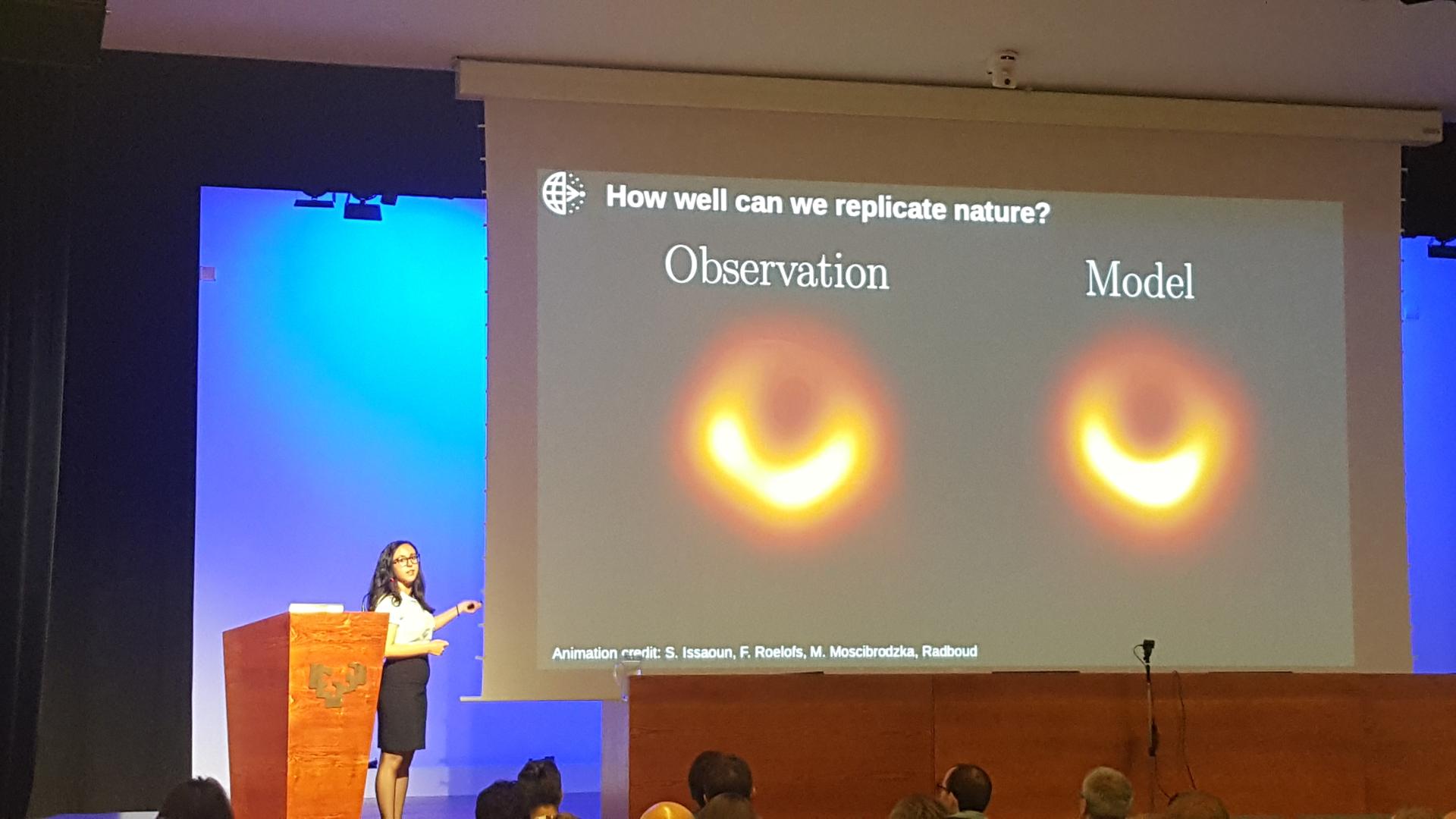 How well can we replicate nature?

Observation

Model

Animation credit: S. Issaoun, F. Roelofs, M. Moscibrodzka, Radboud